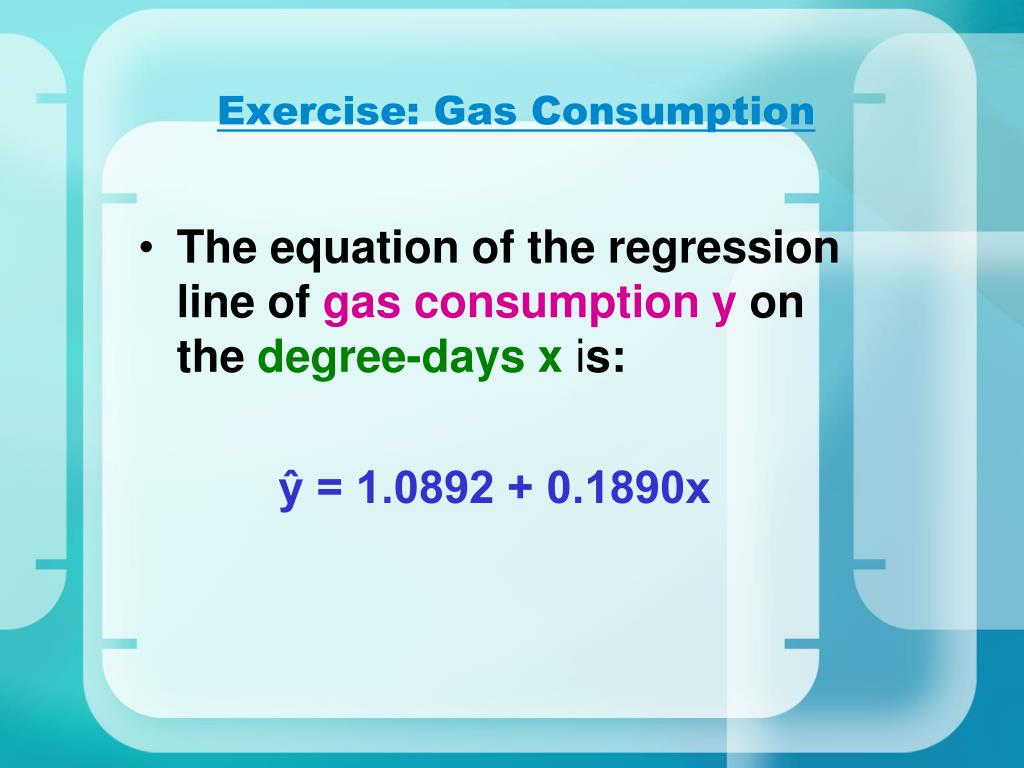 Exercise: Gas Consumption

• The equation of the regression line of gas consumption y on the degree-days x is:

$\hat{y} = 1.0892 + 0.1890x$